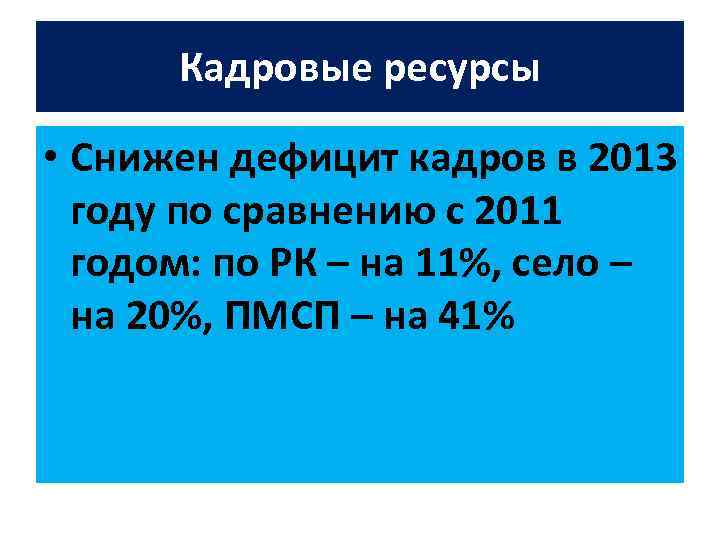 Кадровые ресурсы

• Снижен дефицит кадров в 2013 году по сравнению с 2011 годом: по РК – на 11%, село – на 20%, ПМСП – на 41%